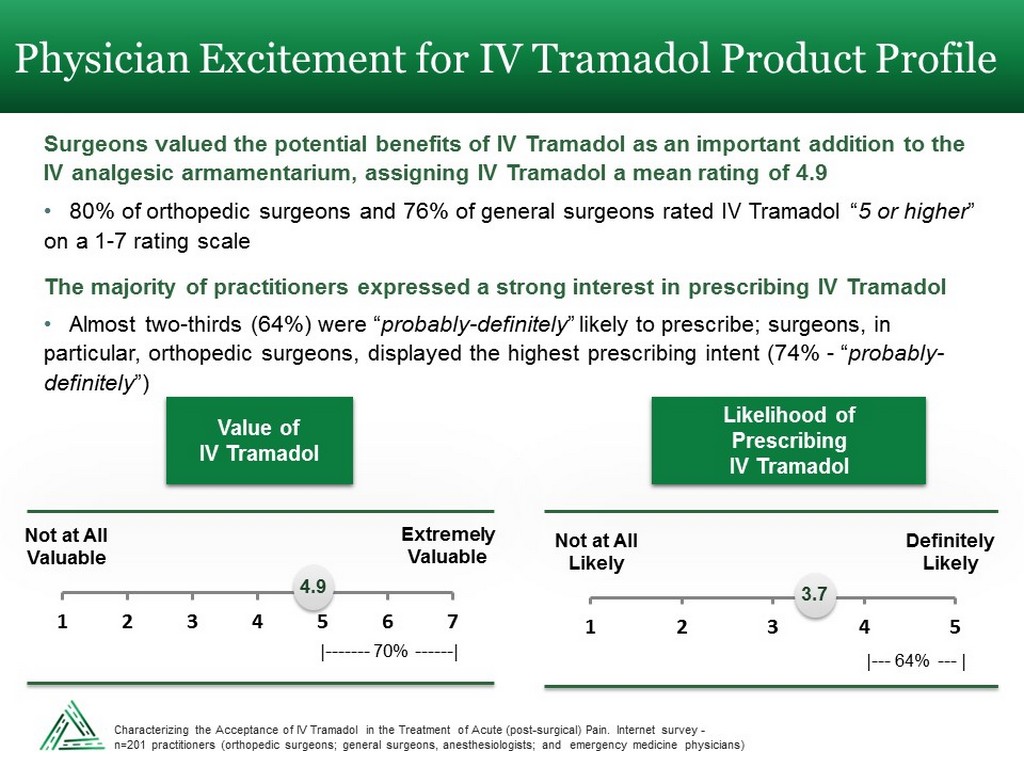 Physician Excitement for IV Tramadol Product Profile

Surgeons valued the potential benefits of IV Tramadol as an important addition to the IV analgesic armamentarium, assigning IV Tramadol a mean rating of 4.9

• 80% of orthopedic surgeons and 76% of general surgeons rated IV Tramadol "5 or higher" on a 1-7 rating scale

The majority of practitioners expressed a strong interest in prescribing IV Tramadol

• Almost two-thirds (64%) were "probably-definitely" likely to prescribe; surgeons, in particular, orthopedic surgeons, displayed the highest prescribing intent (74% - "probably-definitely")

Value of IV Tramadol

Not at All Valuable

Extremely Valuable

4.9

1 2 3 4 5 6 7

|------- 70% ------|

Likelihood of Prescribing IV Tramadol

Not at All Likely

Definitely Likely

3.7

1 2 3 4 5

|--- 64% --- |

Characterizing the Acceptance of IV Tramadol in the Treatment of Acute (post-surgical) Pain. Internet survey - n=201 practitioners (orthopedic surgeons; general surgeons, anesthesiologists; and emergency medicine physicians)